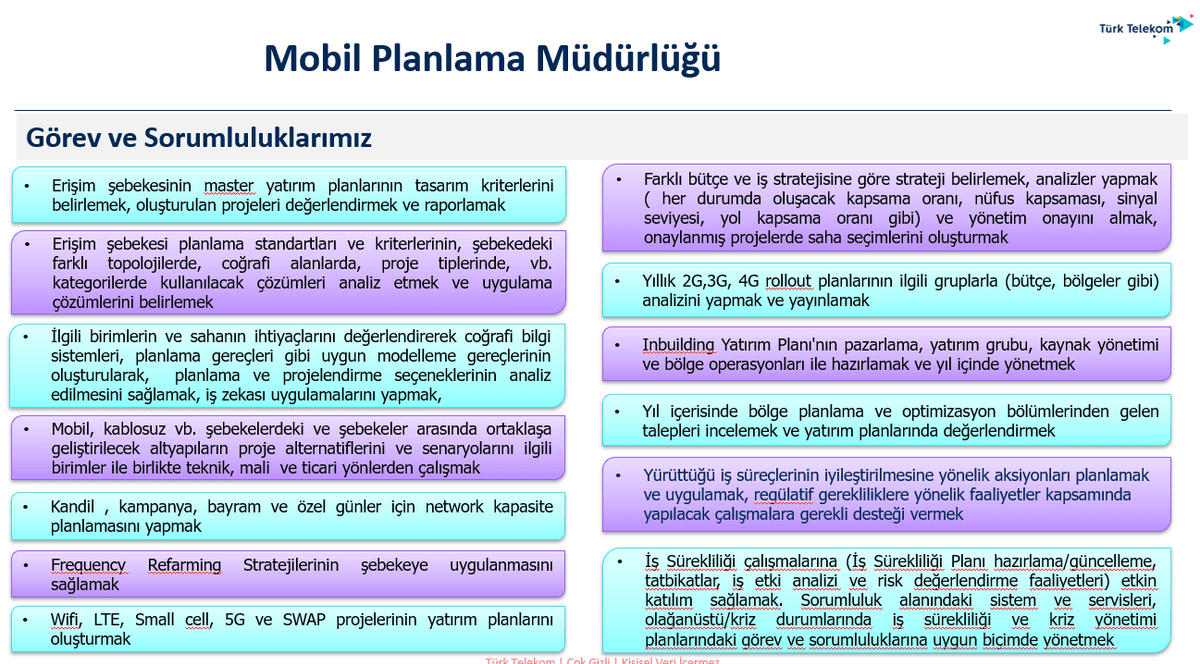 Türk Telekom

Mobil Planlama Müdürlüğü

Görev ve Sorumluluklarımız

• Erişim şebekesinin master yatırım planlarının tasarım kriterlerini belirlemek, oluşturulan projeleri değerlendirmek ve raporlamak

• Erişim şebekesi planlama standartları ve kriterlerinin, şebekedeki farklı topolojilerde, coğrafi alanlarda, proje tiplerinde, vb. kategorilerde kullanılacak çözümleri analiz etmek ve uygulama çözümlerini belirlemek

• İlgili birimlerin ve sahanın ihtiyaçlarını değerlendirerek coğrafi bilgi sistemleri, planlama gereçleri gibi uygun modelleme gereçlerinin oluşturularak, planlama ve projelendirme seçeneklerinin analiz edilmesini sağlamak, iş zekası uygulamalarını yapmak,

• Mobil, kablosuz vb. şebekelerdeki ve şebekeler arasında ortaklaşa geliştirilecek altyapıların proje alternatiflerini ve senaryolarını ilgili birimler ile birlikte teknik, mali ve ticari yönlerden çalışmak

• Kandil , kampanya, bayram ve özel günler için network kapasite planlamasını yapmak

• Frequency Refarming Stratejilerinin şebekeye uygulanmasını sağlamak

• Wifi, LTE, Small cell, 5G ve SWAP projelerinin yatırım planlarını oluşturmak

• Farklı bütçe ve iş stratejisine göre strateji belirlemek, analizler yapmak ( her durumda oluşacak kapsama oranı, nüfus kapsaması, sinyal seviyesi, yol kapsama oranı gibi) ve yönetim onayını almak, onaylanmış projelerde saha seçimlerini oluşturmak

• Yıllık 2G,3G, 4G rollout planlarının ilgili gruplarla (bütçe, bölgeler gibi) analizini yapmak ve yayınlamak

• Inbuilding Yatırım Planı'nın pazarlama, yatırım grubu, kaynak yönetimi ve bölge operasyonları ile hazırlamak ve yıl içinde yönetmek

• Yıl içerisinde bölge planlama ve optimizasyon bölümlerinden gelen talepleri incelemek ve yatırım planlarında değerlendirmek

• Yürüttüğü iş süreçlerinin iyileştirilmesine yönelik aksiyonları planlamak ve uygulamak, regülatif gerekliliklere yönelik faaliyetler kapsamında yapılacak çalışmalara gerekli desteği vermek

• İş Sürekliliği çalışmalarına (İş Sürekliliği Planı hazırlama/güncelleme, tatbikatlar, iş etki analizi ve risk değerlendirme faaliyetleri) etkin katılım sağlamak. Sorumluluk alanındaki sistem ve servisleri, olağanüstü/kriz durumlarında iş sürekliliği ve kriz yönetimi planlarındaki görev ve sorumluluklarına uygun biçimde yönetmek

Türk Telekom | Çok Gizli | Kişisel Veri İçermez